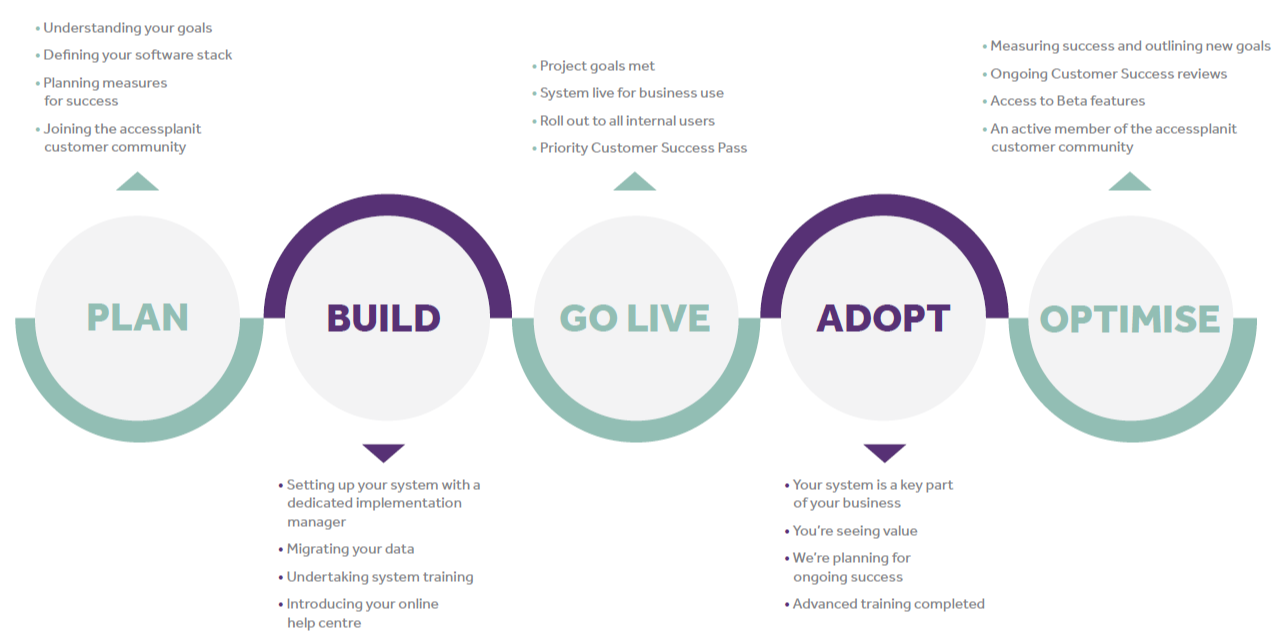 • Understanding your goals
• Defining your software stack
• Planning measures for success
• Joining the accessplanit customer community

PLAN

BUILD

• Setting up your system with a dedicated implementation manager
• Migrating your data
• Undertaking system training
• Introducing your online help centre

• Project goals met
• System live for business use
• Roll out to all internal users
• Priority Customer Success Pass

GO LIVE

ADOPT

• Your system is a key part of your business
• You're seeing value
• We're planning for ongoing success
• Advanced training completed

• Measuring success and outlining new goals
• Ongoing Customer Success reviews
• Access to Beta features
• An active member of the accessplanit customer community

OPTIMISE